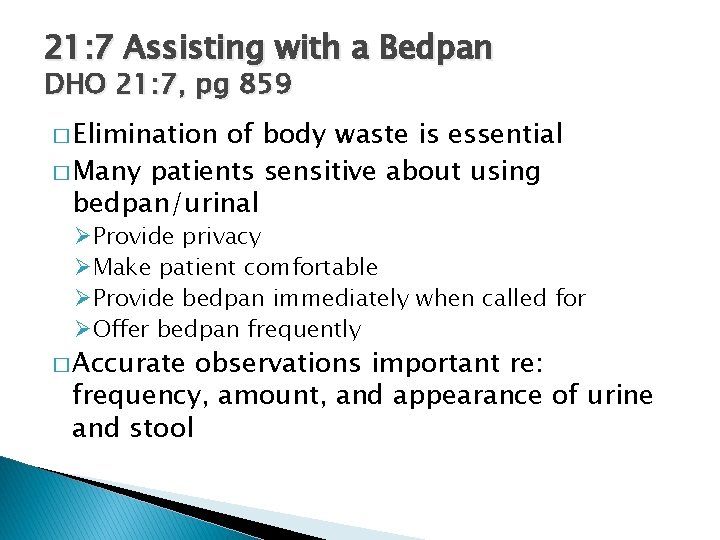 21:7 Assisting with a Bedpan
DHO 21:7, pg 859

□ Elimination of body waste is essential
□ Many patients sensitive about using bedpan/urinal
➢ Provide privacy
➢ Make patient comfortable
➢ Provide bedpan immediately when called for
➢ Offer bedpan frequently
□ Accurate observations important re: frequency, amount, and appearance of urine and stool